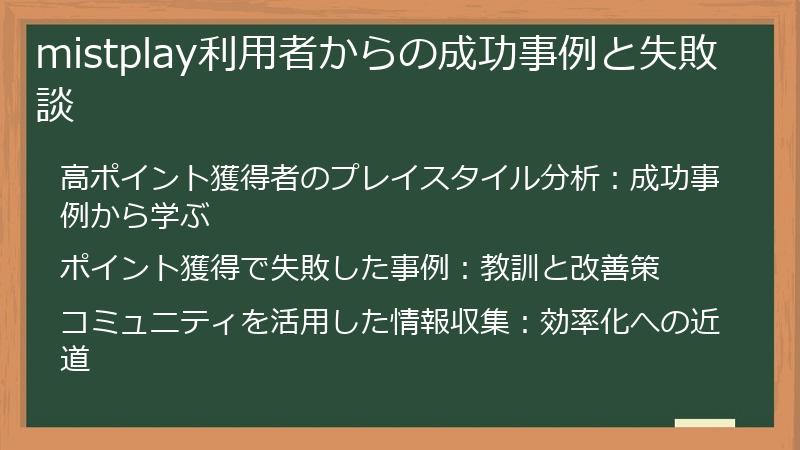 mistplay利用者からの成功事例と失敗談

高ポイント獲得者のプレイスタイル分析：成功事例から学ぶ

ポイント獲得で失敗した事例：教訓と改善策

コミュニティを活用した情報収集：効率化への近道